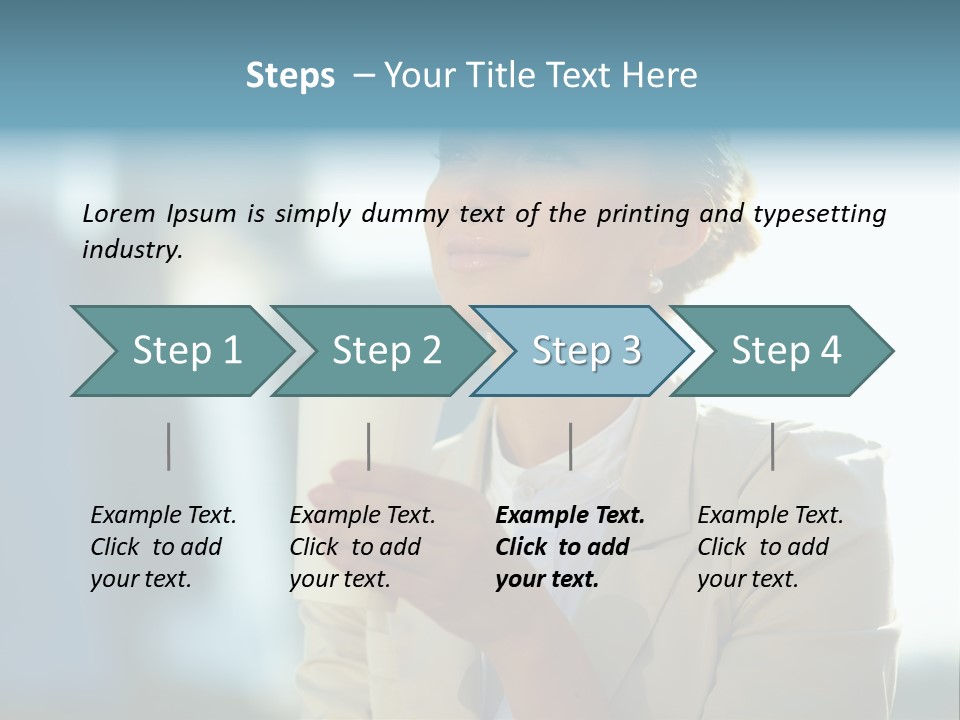 Steps – Your Title Text Here

Lorem Ipsum is simply dummy text of the printing and typesetting industry.

Step 1

Step 2

Step 3

Step 4

Example Text. Click to add your text.

Example Text. Click to add your text.

Example Text. Click to add your text.

Example Text. Click to add your text.